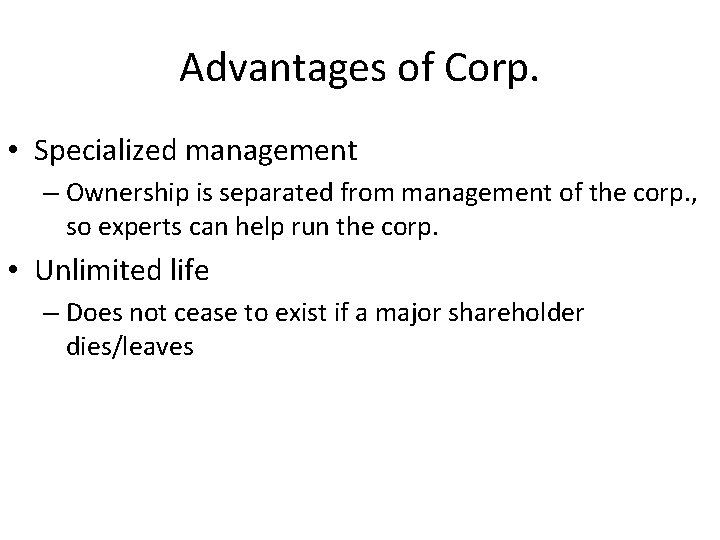 Advantages of Corp.

• Specialized management

– Ownership is separated from management of the corp., so experts can help run the corp.

• Unlimited life

– Does not cease to exist if a major shareholder dies/leaves